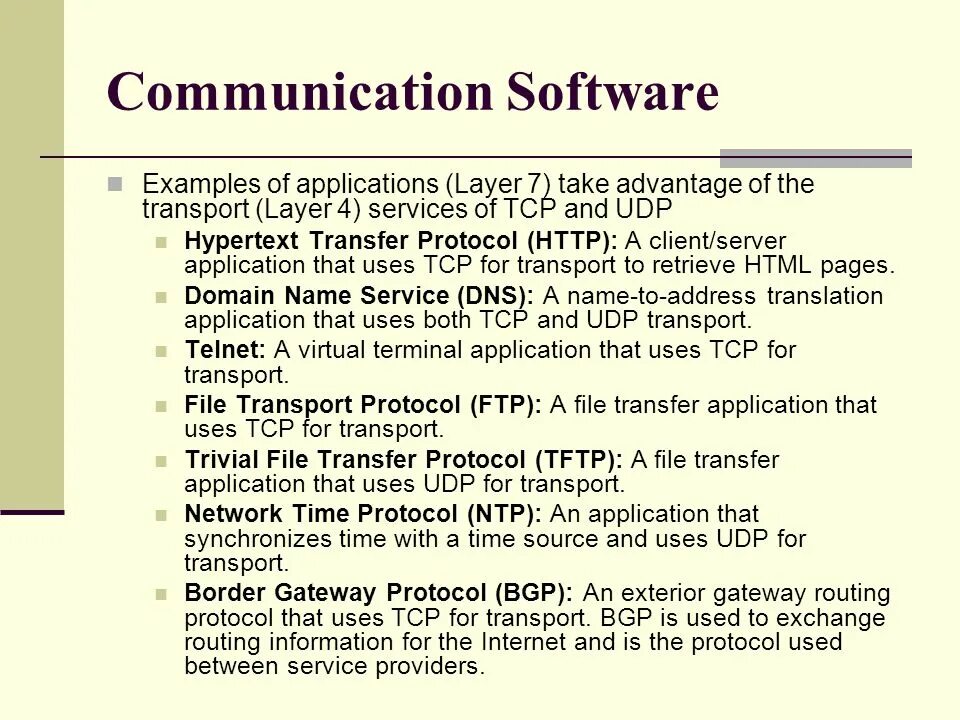 Communication Software

Examples of applications (Layer 7) take advantage of the transport (Layer 4) services of TCP and UDP

Hypertext Transfer Protocol (HTTP): A client/server application that uses TCP for transport to retrieve HTML pages.

Domain Name Service (DNS): A name-to-address translation application that uses both TCP and UDP transport.

Telnet: A virtual terminal application that uses TCP for transport.

File Transport Protocol (FTP): A file transfer application that uses TCP for transport.

Trivial File Transfer Protocol (TFTP): A file transfer application that uses UDP for transport.

Network Time Protocol (NTP): An application that synchronizes time with a time source and uses UDP for transport.

Border Gateway Protocol (BGP): An exterior gateway routing protocol that uses TCP for transport. BGP is used to exchange routing information for the Internet and is the protocol used between service providers.